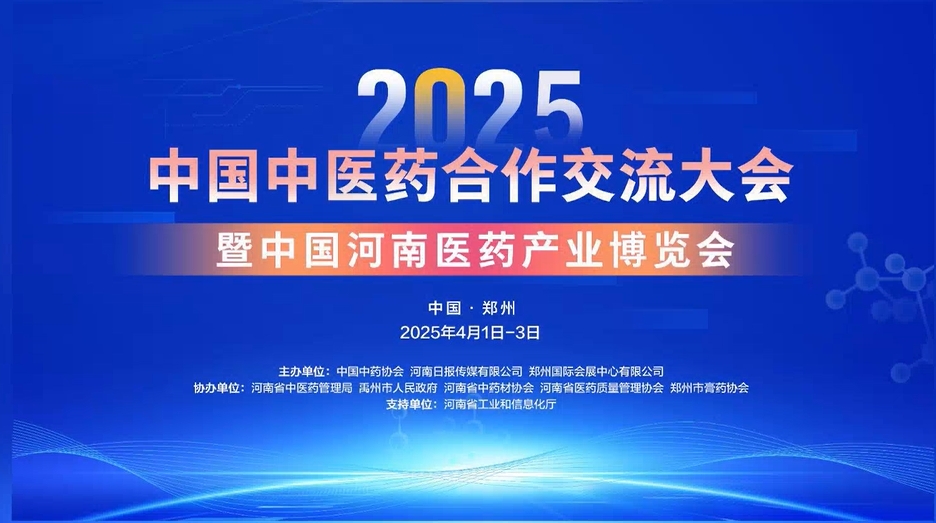 2025
中国中医药合作交流大会
暨中国河南医药产业博览会

中国 · 郑州
2025年4月1日-3日

主办单位：中国中药协会 河南日报传媒有限公司 郑州国际会展中心有限公司
协办单位：河南省中医药管理局 禹州市人民政府 河南省中药材协会 河南省医药质量管理协会 郑州市膏药协会
支持单位：河南省工业和信息化厅